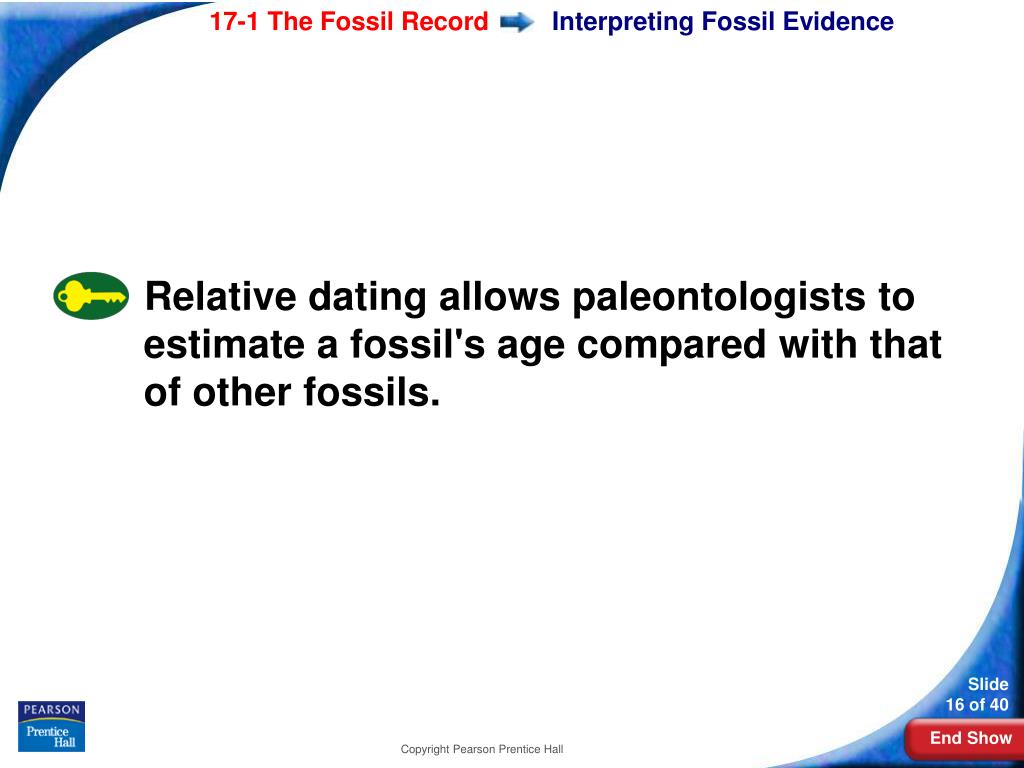 17-1 The Fossil Record Interpreting Fossil Evidence

Relative dating allows paleontologists to estimate a fossil's age compared with that of other fossils.

PEARSON
Prentice Hall

Copyright Pearson Prentice Hall

Slide
16 of 40

End Show